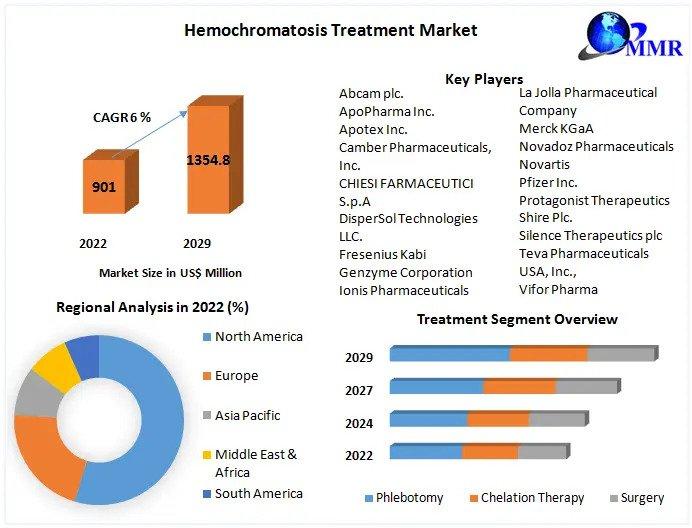 Hemochromatosis Treatment Market

MMR

CAGR 6 %

901

1354.8

2022

2029

Market Size in US$ Million

Key Players

Abcam plc.
ApoPharma Inc.
Apotex Inc.
Camber Pharmaceuticals, Inc.
CHIESI FARMACEUTICI S.p.A
DisperSol Technologies LLC.
Fresenius Kabi
Genzyme Corporation
Ionis Pharmaceuticals

La Jolla Pharmaceutical Company
Merck KGaA
Novadoz Pharmaceuticals
Novartis
Pfizer Inc.
Protagonist Therapeutics
Shire Plc.
Silence Therapeutics plc
Teva Pharmaceuticals USA, Inc.,
Vifor Pharma

Regional Analysis in 2022 (%)

North America
Europe
Asia Pacific
Middle East & Africa
South America

Treatment Segment Overview

2029
2027
2024
2022

Phlebotomy
Chelation Therapy
Surgery